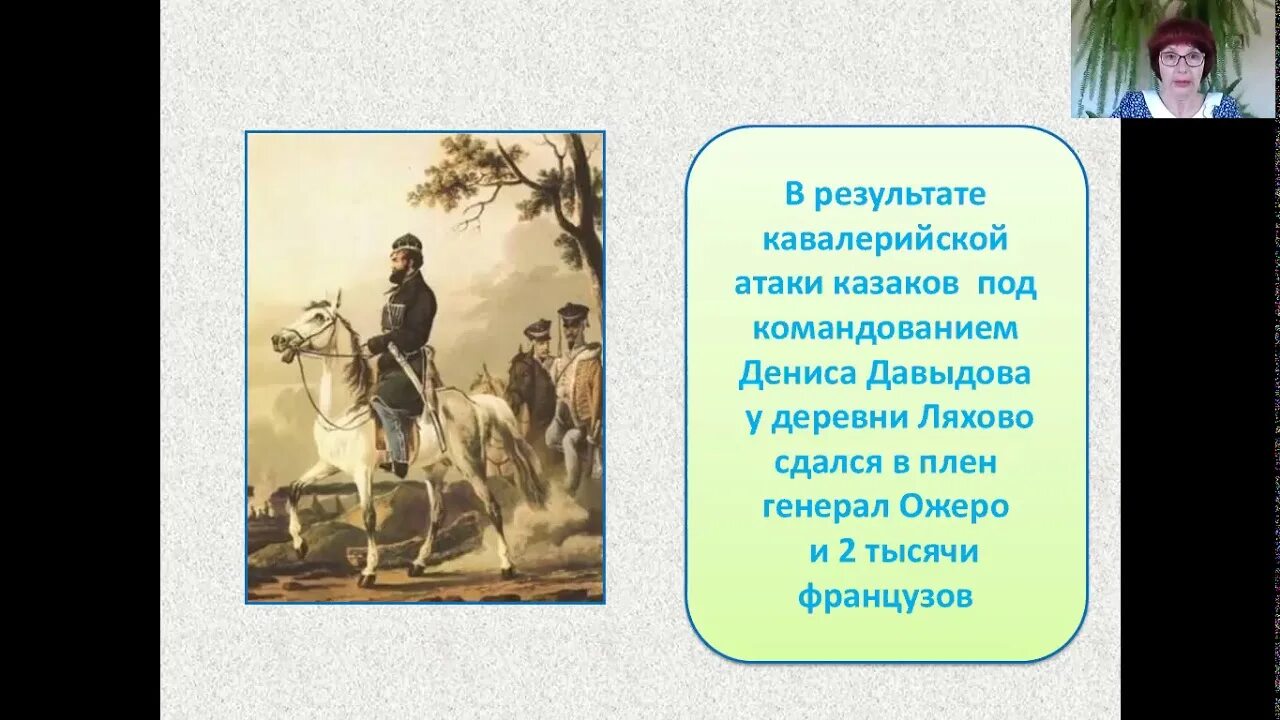 В результате кавалерийской атаки казаков под командованием Дениса Давыдова у деревни Ляхово сдался в плен генерал Ожеро и 2 тысячи французов